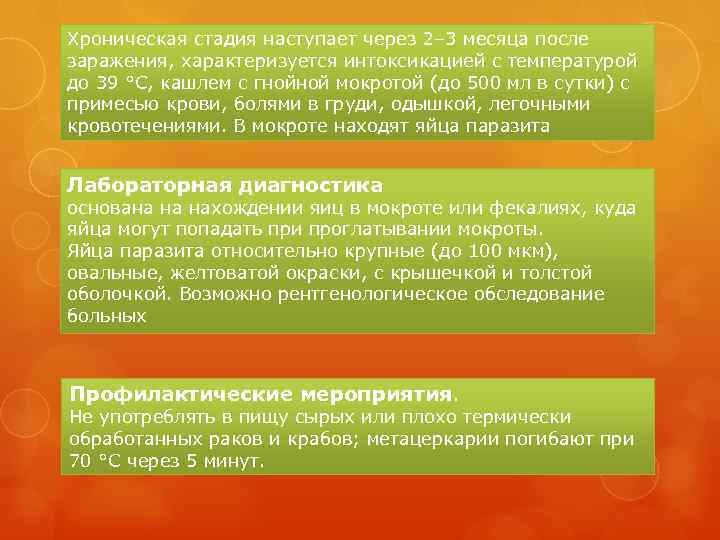 Хроническая стадия наступает через 2–3 месяца после заражения, характеризуется интоксикацией с температурой до 39 °С, кашлем с гнойной мокротой (до 500 мл в сутки) с примесью крови, болями в груди, одышкой, легочными кровотечениями. В мокроте находят яйца паразита

Лабораторная диагностика
основана на нахождении яиц в мокроте или фекалиях, куда яйца могут попадать при проглатывании мокроты.
Яйца паразита относительно крупные (до 100 мкм), овальные, желтоватой окраски, с крышечкой и толстой оболочкой. Возможно рентгенологическое обследование больных

Профилактические мероприятия.
Не употреблять в пищу сырых или плохо термически обработанных раков и крабов; метацеркарии погибают при 70 °С через 5 минут.